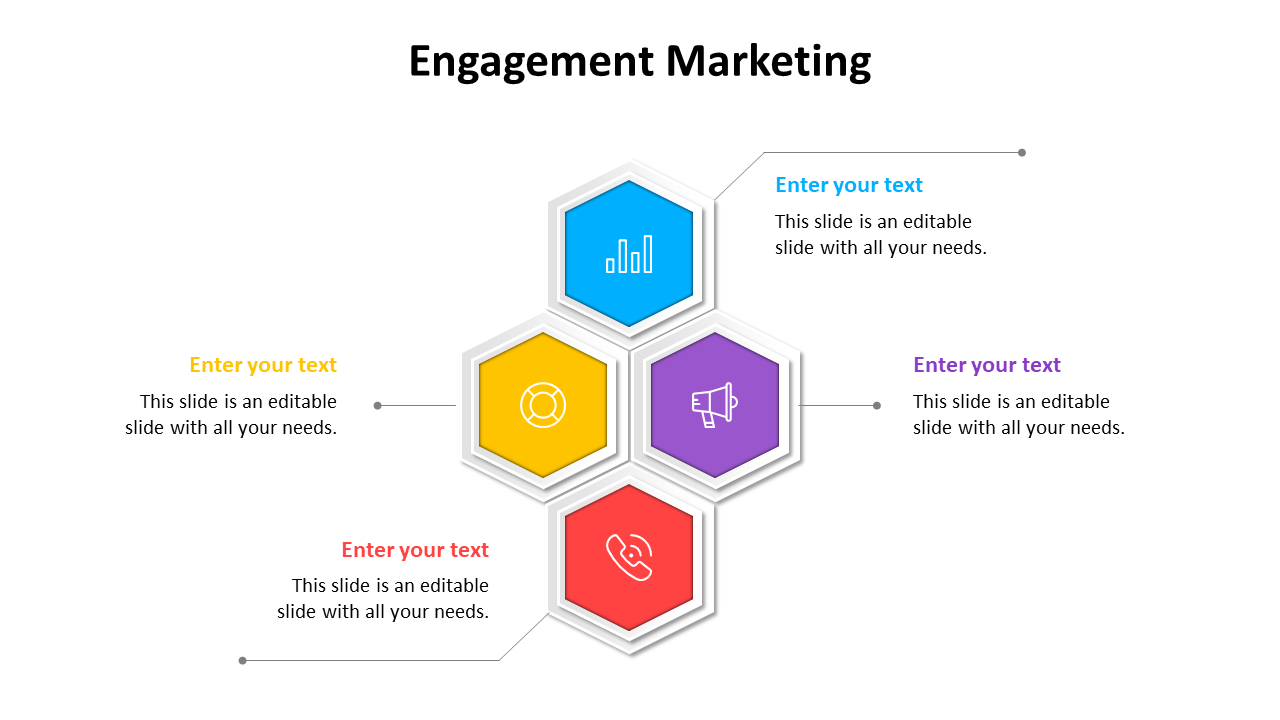 Engagement Marketing

Enter your text

This slide is an editable slide with all your needs.

Enter your text

This slide is an editable slide with all your needs.

Enter your text

This slide is an editable slide with all your needs.

Enter your text

This slide is an editable slide with all your needs.